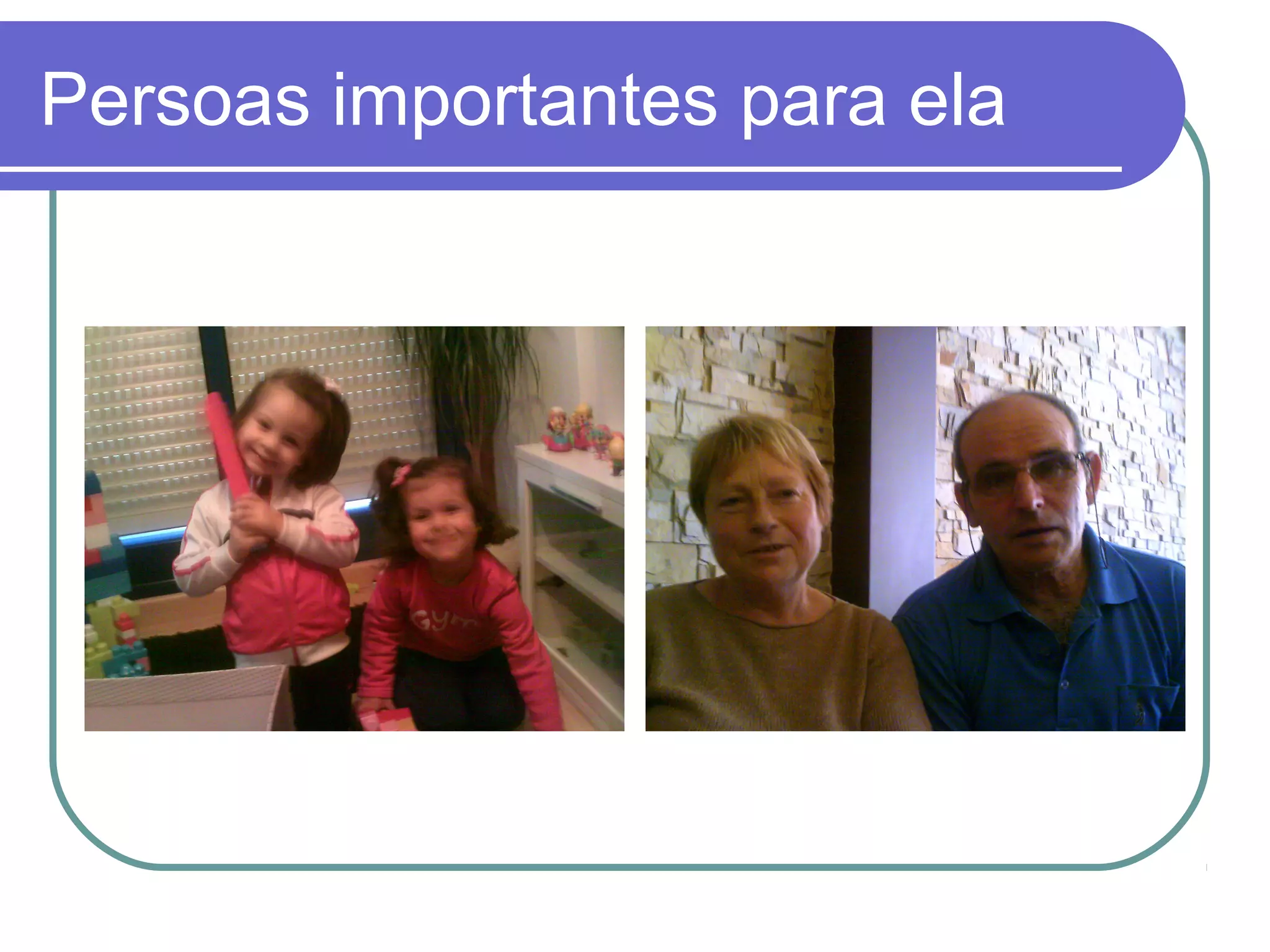 Persoas importantes para ela

Gym